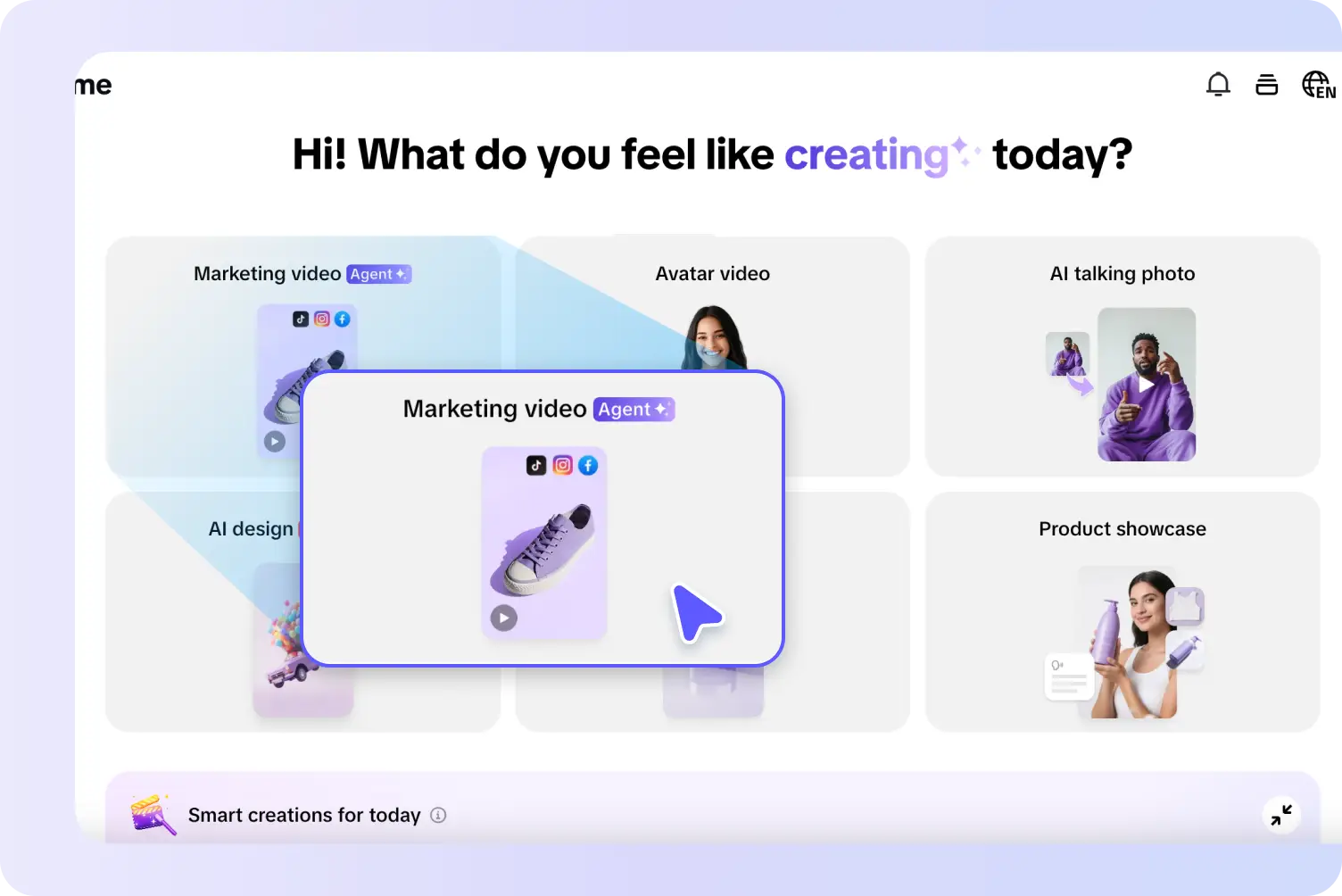 me

EN

Hi! What do you feel like creating today?

Marketing video Agent

Avatar video

AI talking photo

Marketing video Agent

AI design

Product showcase

Smart creations for today